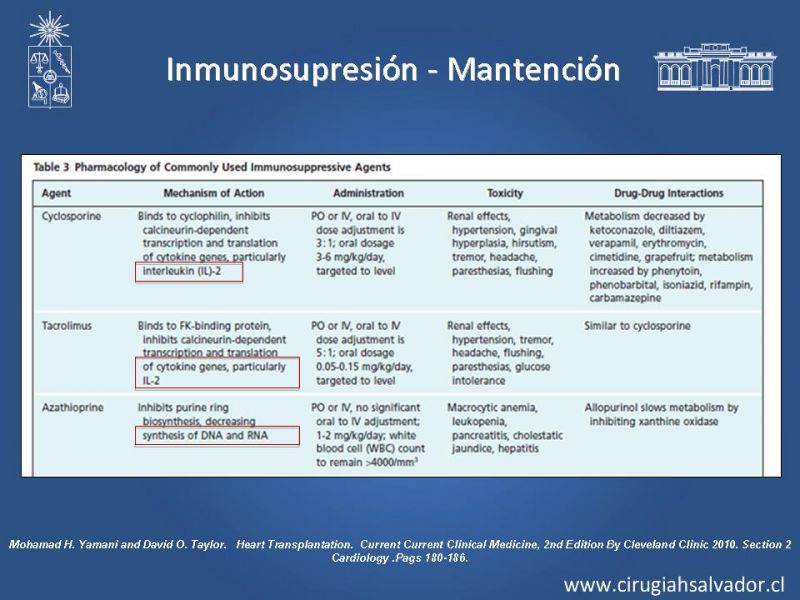 Inmunosupresión - Mantención

Table 3 Pharmacology of Commonly Used Immunosuppressive Agents

| Agent | Mechanism of Action | Administration | Toxicity | Drug-Drug Interactions |
|---|---|---|---|---|
| Cyclosporine | Binds to cyclophilin, inhibits calcineurin-dependent transcription and translation of cytokine genes, particularly interleukin (IL)-2 | PO or IV, oral to IV dose adjustment is 3:1; oral dosage 3-6 mg/kg/day, targeted to level | Renal effects, hypertension, gingival hyperplasia, hirsutism, tremor, headache, paresthesias, flushing | Metabolism decreased by ketoconazole, diltiazem, verapamil, erythromycin, cimetidine, grapefruit; metabolism increased by phenytoin, phenobarbital, isoniazid, rifampin, carbamazepine |
| Tacrolimus | Binds to FK-binding protein, inhibits calcineurin-dependent transcription and translation of cytokine genes, particularly IL-2 | PO or IV, oral to IV dose adjustment is 5:1; oral dosage 0.05-0.15 mg/kg/day, targeted to level | Renal effects, hypertension, tremor, headache, flushing, paresthesias, glucose intolerance | Similar to cyclosporine |
| Azathioprine | Inhibits purine ring biosynthesis, decreasing synthesis of DNA and RNA | PO or IV, no significant oral to IV adjustment; 1-2 mg/kg/day; white blood cell (WBC) count to remain >4000/mm$^3$ | Macrocytic anemia, leukopenia, pancreatitis, cholestatic jaundice, hepatitis | Allopurinol slows metabolism by inhibiting xanthine oxidase |

Mohamad H. Yamani and David O. Taylor. Heart Transplantation. Current Current Clinical Medicine, 2nd Edition By Cleveland Clinic 2010. Section 2 Cardiology .Pags 180-186.

www.cirugiahsalvador.cl